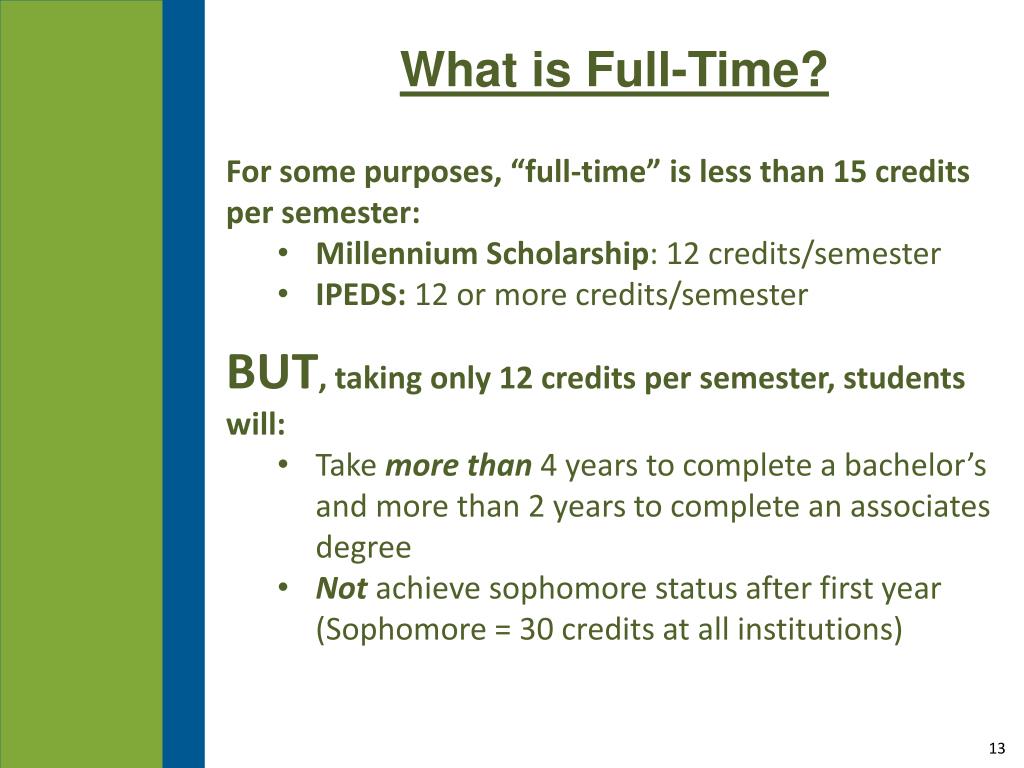 What is Full-Time?

For some purposes, “full-time” is less than 15 credits per semester:

• Millennium Scholarship: 12 credits/semester
• IPEDS: 12 or more credits/semester

BUT, taking only 12 credits per semester, students will:

• Take more than 4 years to complete a bachelor’s and more than 2 years to complete an associates degree
• Not achieve sophomore status after first year (Sophomore = 30 credits at all institutions)

13